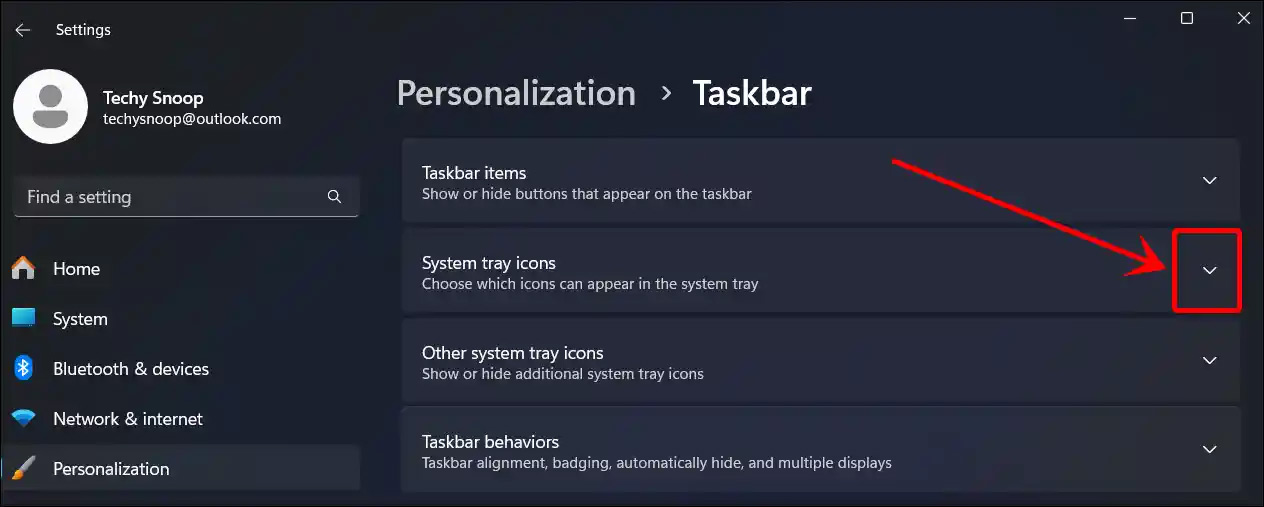 Settings

Techy Snoop
techysnoop@outlook.com

Find a setting

Home

System

Bluetooth & devices

Network & internet

Personalization

Personalization > Taskbar

Taskbar items
Show or hide buttons that appear on the taskbar

System tray icons
Choose which icons can appear in the system tray

Other system tray icons
Show or hide additional system tray icons

Taskbar behaviors
Taskbar alignment, badging, automatically hide, and multiple displays